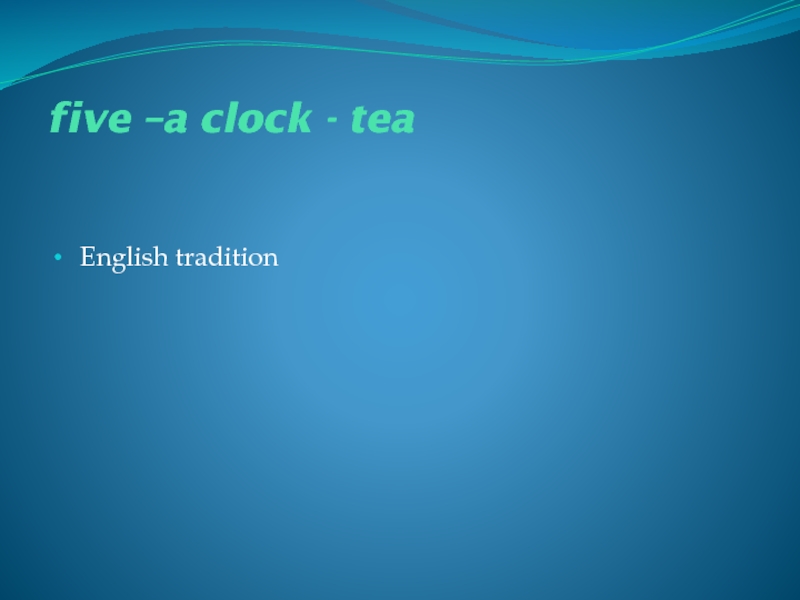 five –a clock - tea

• English tradition